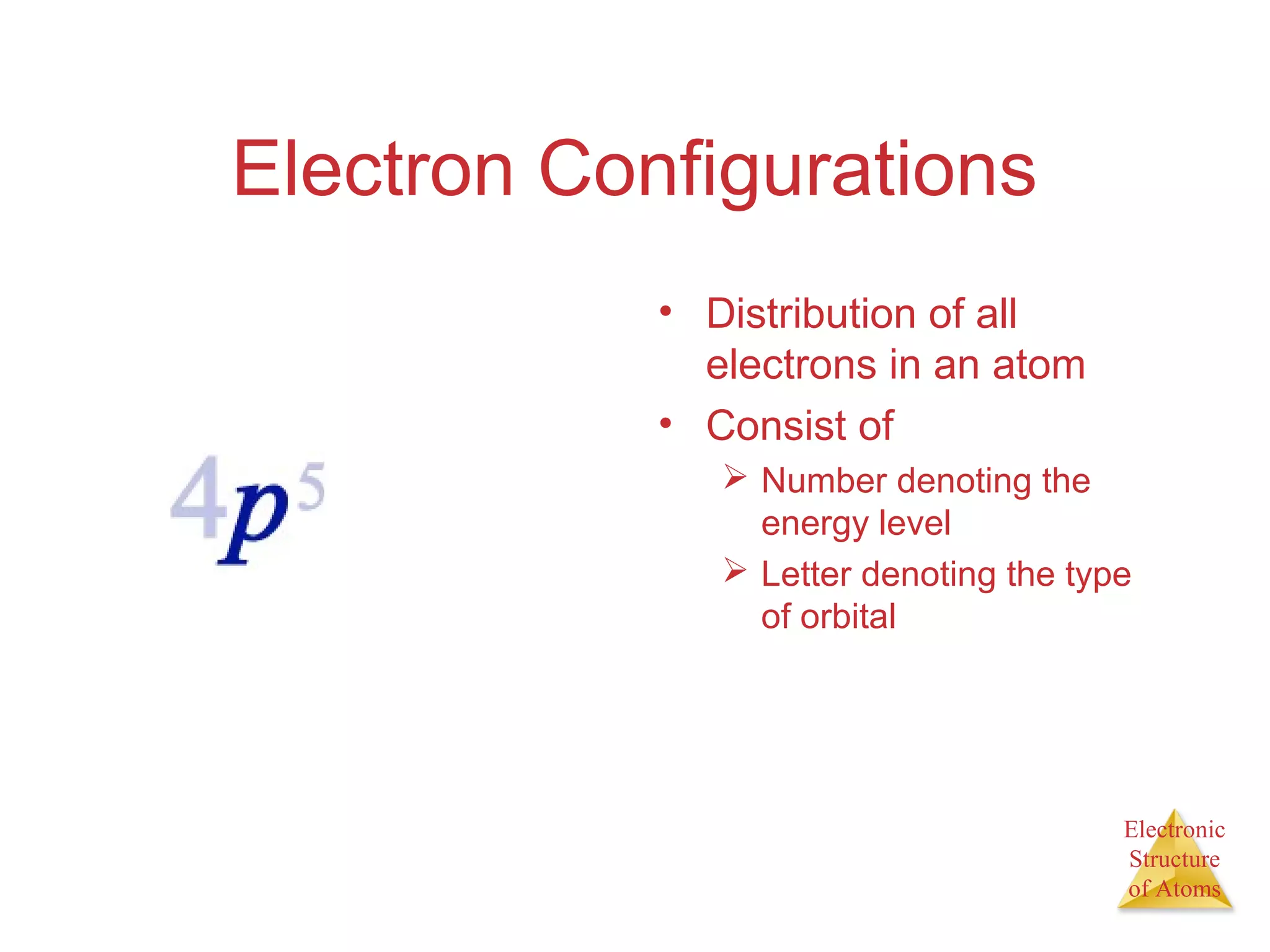 Electron Configurations

$4p^5$

• Distribution of all electrons in an atom

• Consist of

➢ Number denoting the energy level

➢ Letter denoting the type of orbital

Electronic Structure of Atoms